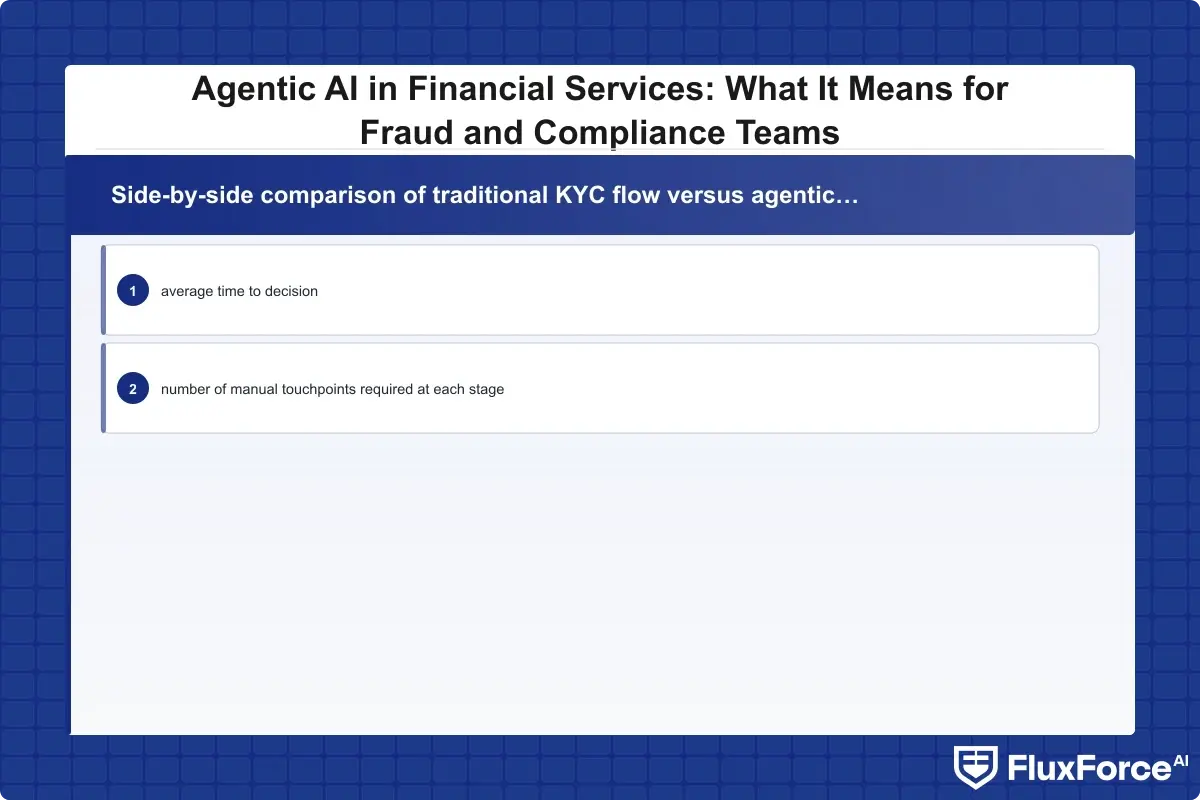 Agentic AI in Financial Services: What It Means for Fraud and Compliance Teams

Side-by-side comparison of traditional KYC flow versus agentic…

1 average time to decision

2 number of manual touchpoints required at each stage

FluxForce AI